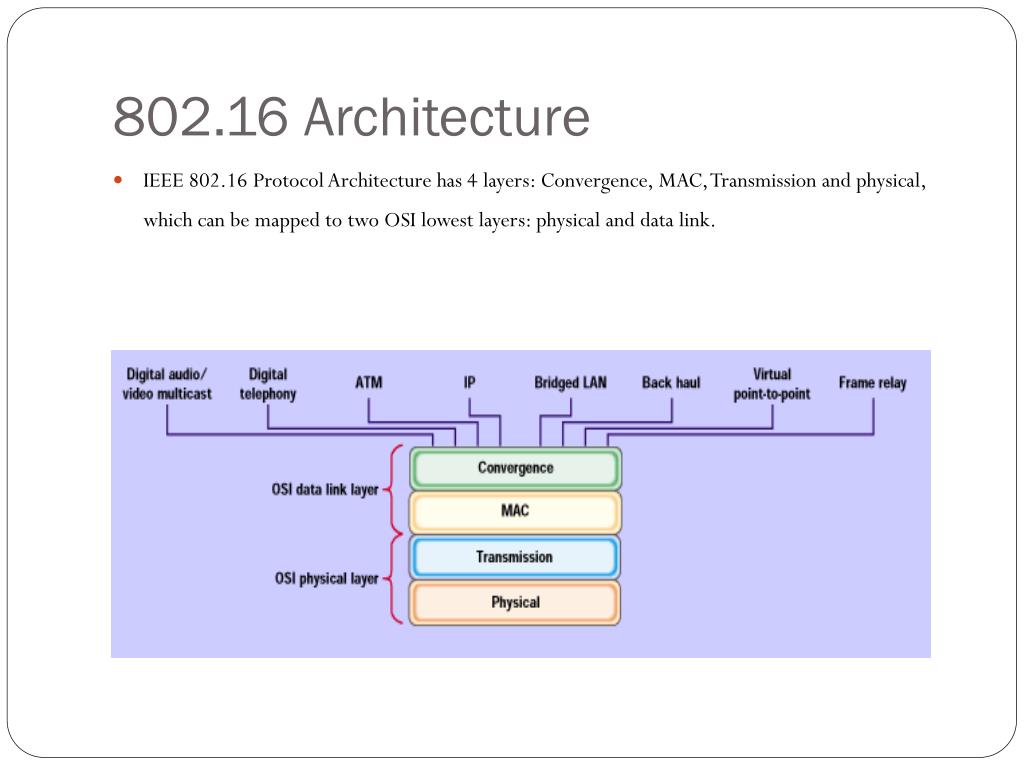 802.16 Architecture

IEEE 802.16 Protocol Architecture has 4 layers: Convergence, MAC, Transmission and physical, which can be mapped to two OSI lowest layers: physical and data link.

Digital audio/ video multicast

Digital telephony

ATM

IP

Bridged LAN

Back haul

Virtual point-to-point

Frame relay

OSI data link layer

OSI physical layer

Convergence

MAC

Transmission

Physical